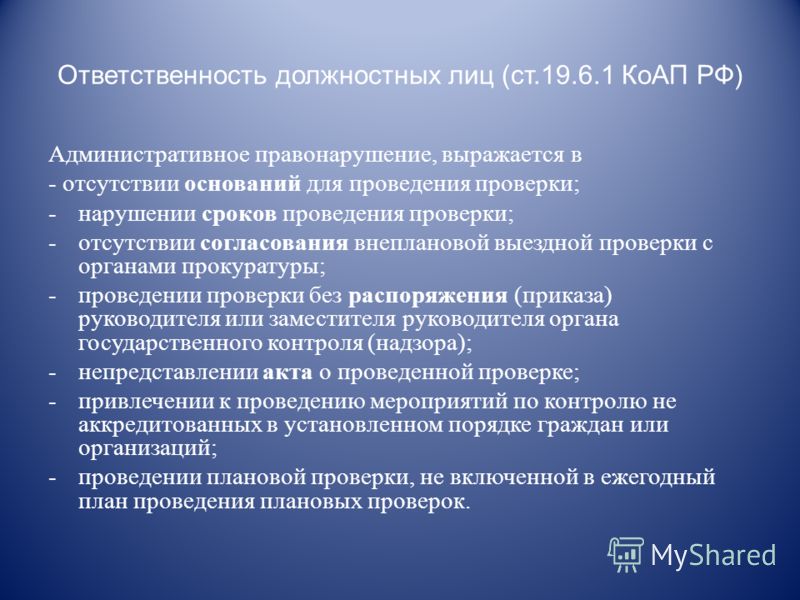 Ответственность должностных лиц (ст.19.6.1 КоАП РФ)

Административное правонарушение, выражается в
- отсутствии оснований для проведения проверки;
- нарушении сроков проведения проверки;
- отсутствии согласования внеплановой выездной проверки с органами прокуратуры;
- проведении проверки без распоряжения (приказа) руководителя или заместителя руководителя органа государственного контроля (надзора);
- непредставлении акта о проведенной проверке;
- привлечении к проведению мероприятий по контролю не аккредитованных в установленном порядке граждан или организаций;
- проведении плановой проверки, не включенной в ежегодный план проведения плановых проверок.

MyShared